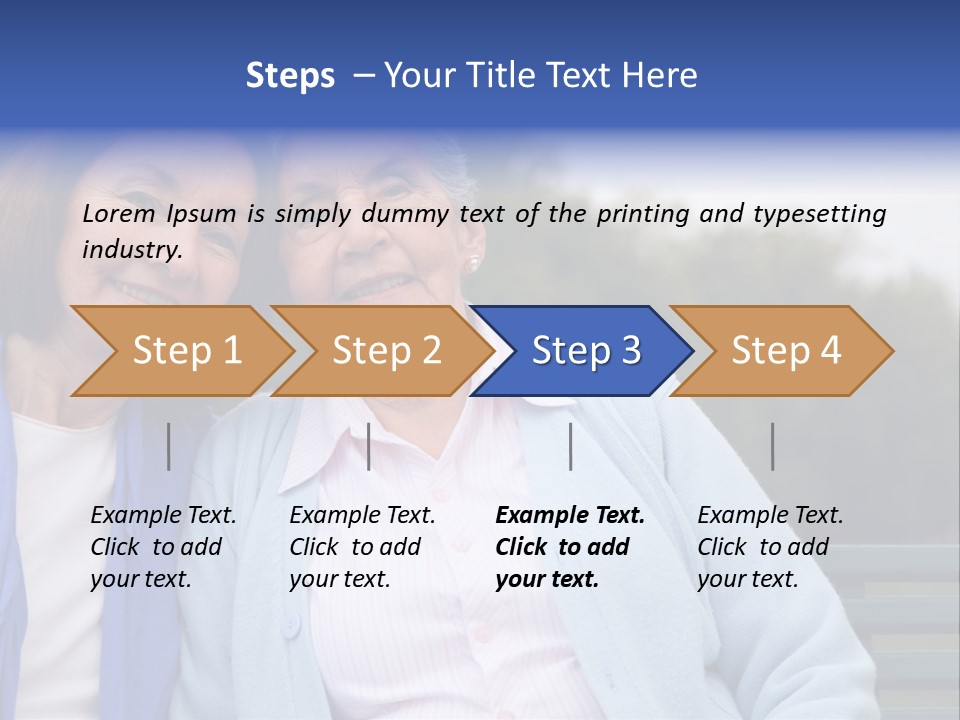 Steps – Your Title Text Here

Lorem Ipsum is simply dummy text of the printing and typesetting industry.

Step 1

Step 2

Step 3

Step 4

Example Text. Click to add your text.

Example Text. Click to add your text.

Example Text. Click to add your text.

Example Text. Click to add your text.